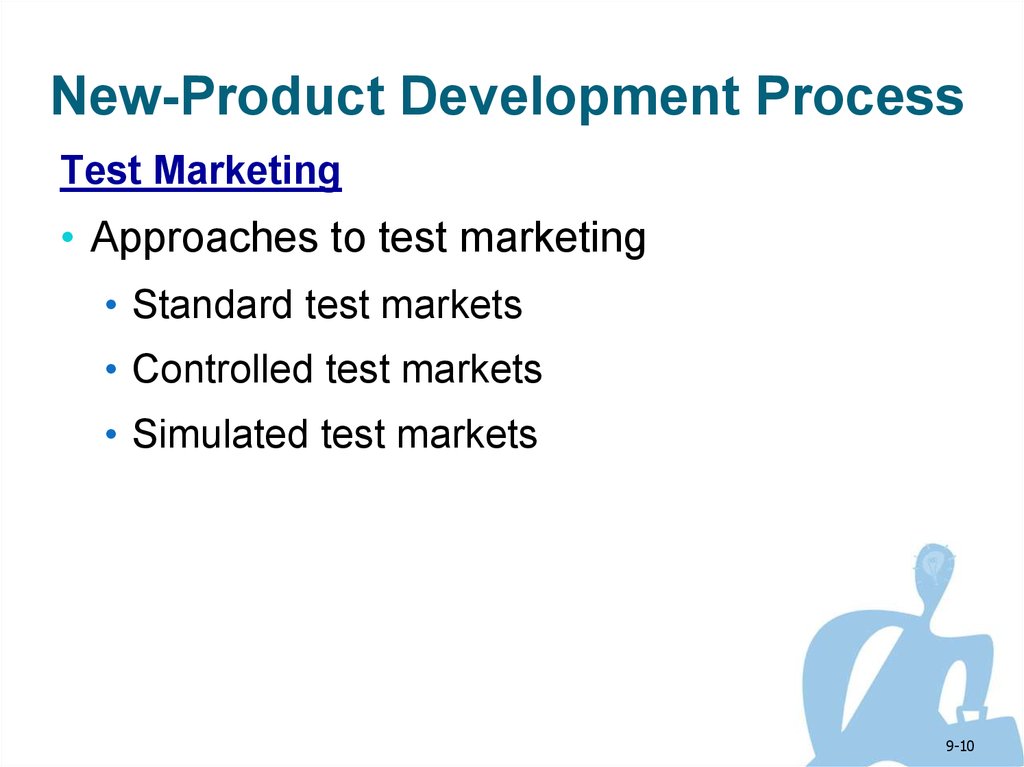 New-Product Development Process

Test Marketing

• Approaches to test marketing

• Standard test markets

• Controlled test markets

• Simulated test markets

9-10